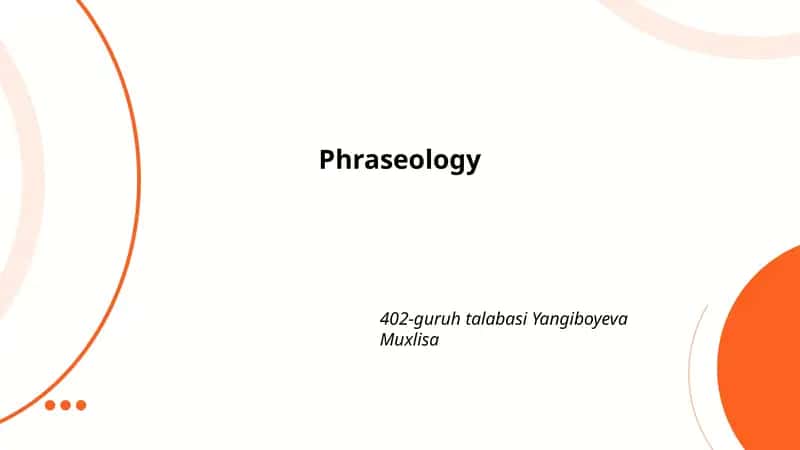 Phraseology

402-guruh talabasi Yangiboyeva Muxlisa